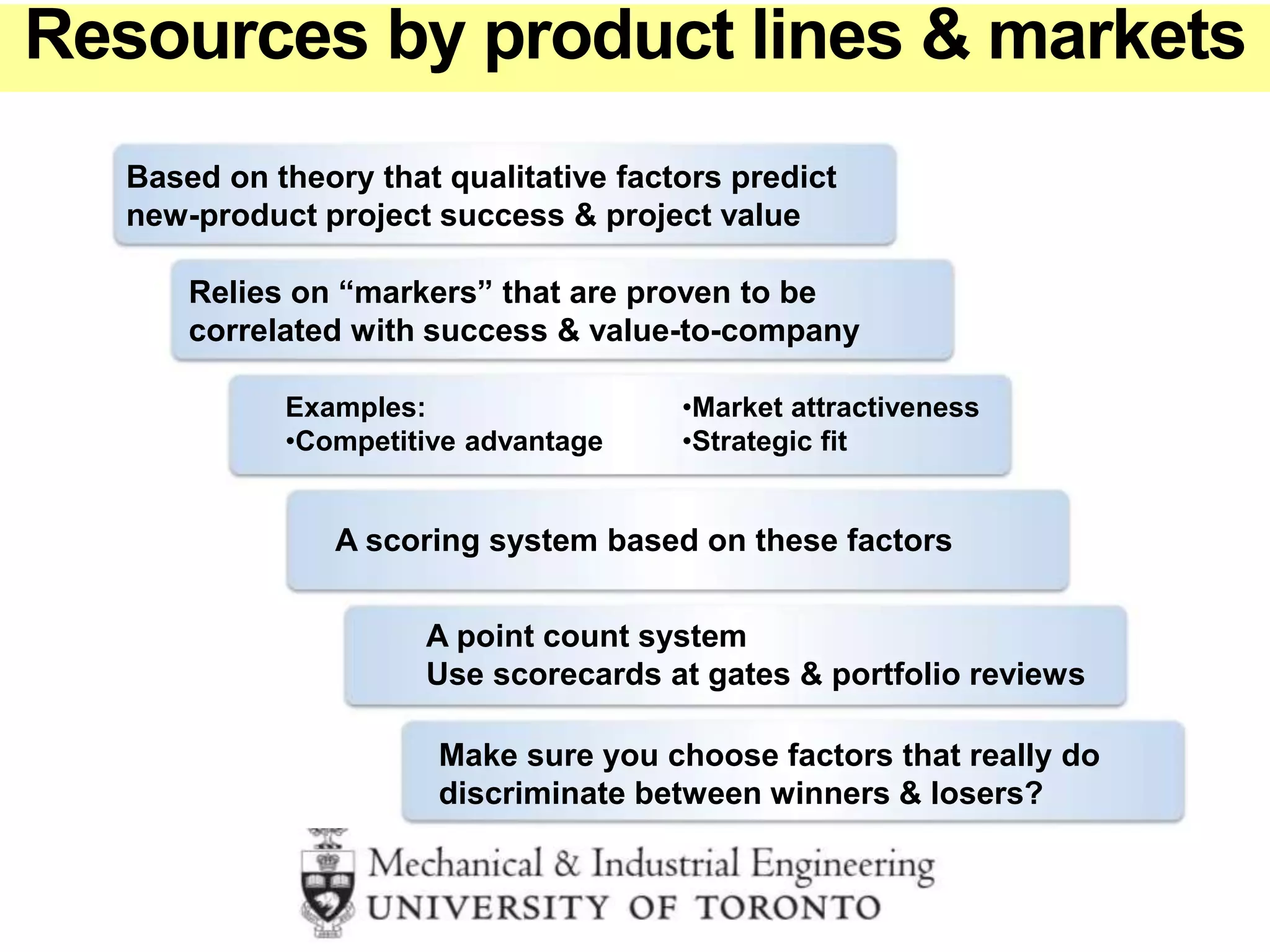 Resources by product lines & markets

Based on theory that qualitative factors predict new-product project success & project value

Relies on “markers” that are proven to be correlated with success & value-to-company

Examples:
•Competitive advantage

•Market attractiveness
•Strategic fit

A scoring system based on these factors

A point count system
Use scorecards at gates & portfolio reviews

Make sure you choose factors that really do discriminate between winners & losers?

Mechanical & Industrial Engineering
UNIVERSITY OF TORONTO